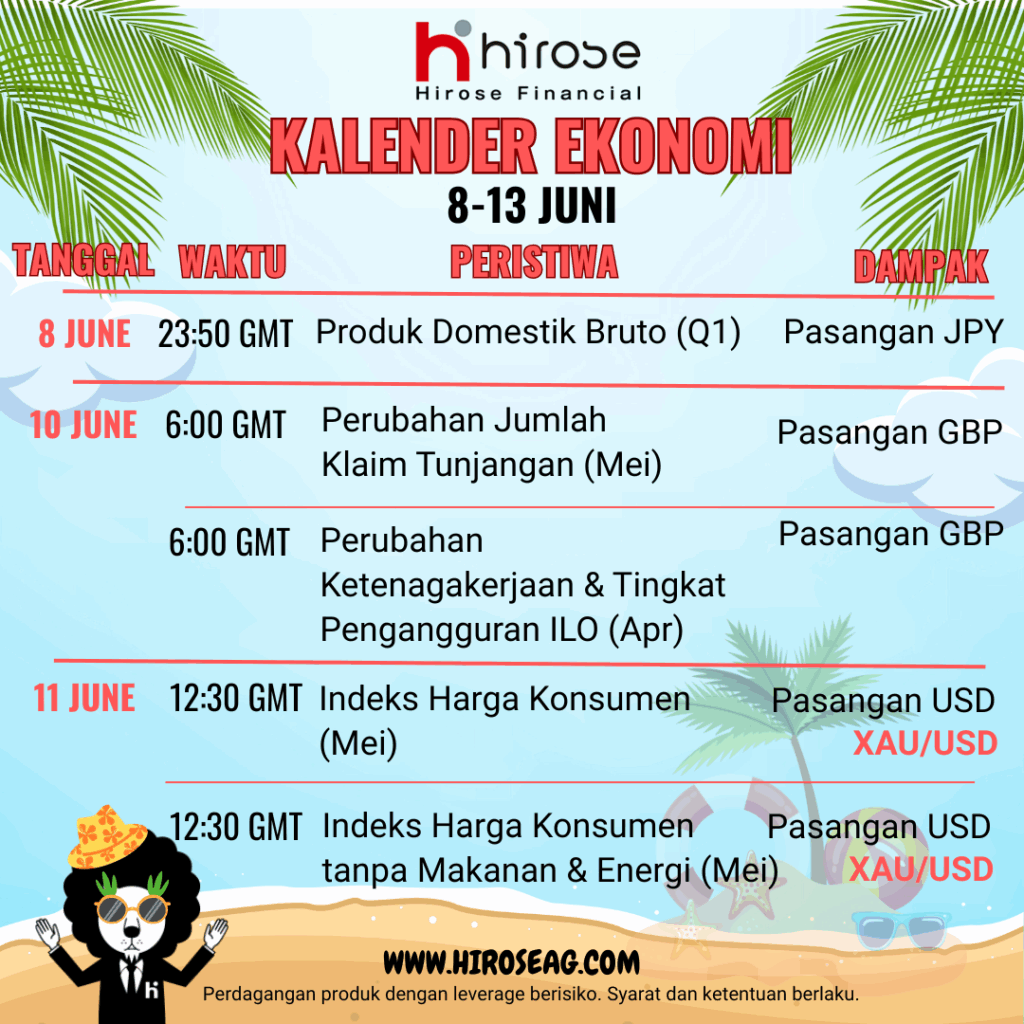 hirose
Hirose Financial
KALENDER EKONOMI
8-13 JUNI

| TANGGAL | WAKTU | PERISTIWA | DAMPAK |
|---|---|---|---|
| 8 JUNE | 23:50 GMT | Produk Domestik Bruto (Q1) | Pasangan JPY |
| 10 JUNE | 6:00 GMT | Perubahan Jumlah Klaim Tunjangan (Mei) | Pasangan GBP |
| | 6:00 GMT | Perubahan Ketenagakerjaan & Tingkat Pengangguran ILO (Apr) | Pasangan GBP |
| 11 JUNE | 12:30 GMT | Indeks Harga Konsumen (Mei) | Pasangan USD XAU/USD |
| | 12:30 GMT | Indeks Harga Konsumen tanpa Makanan & Energi (Mei) | Pasangan USD XAU/USD |

WWW.HIROSEAG.COM
Perdagangan produk dengan leverage berisiko. Syarat dan ketentuan berlaku.